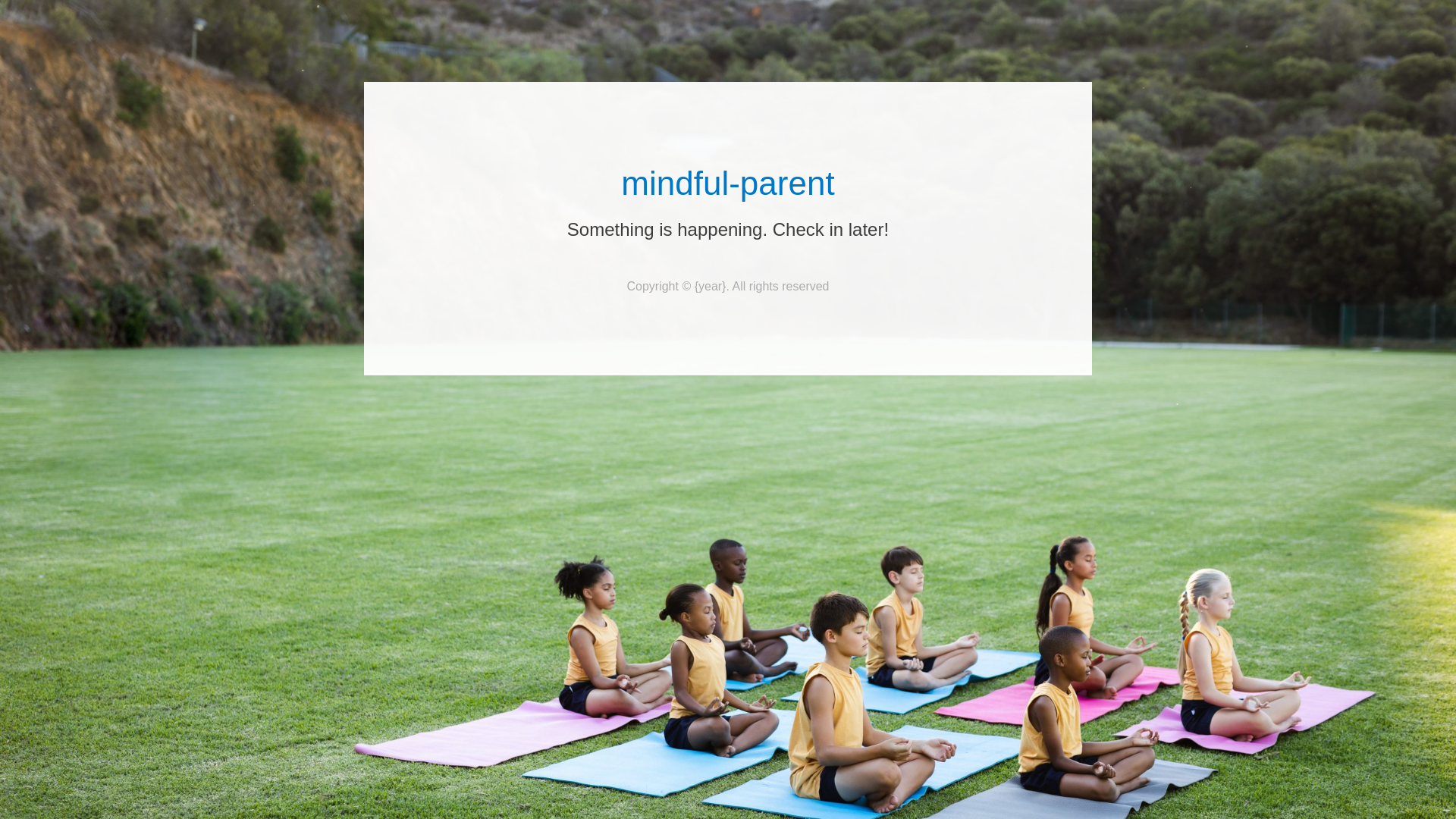 mindful-parent

Something is happening. Check in later!

Copyright © {year}. All rights reserved